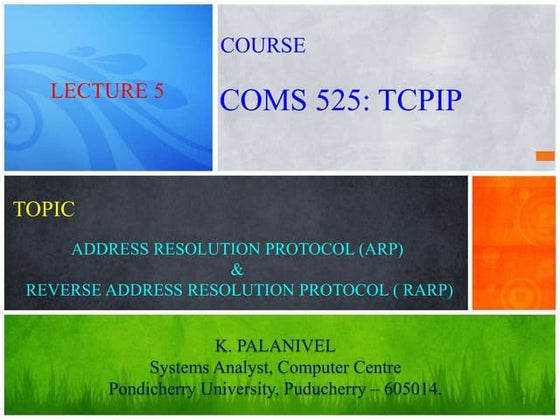 LECTURE 5

COURSE

COMS 525: TCPIP

TOPIC

ADDRESS RESOLUTION PROTOCOL (ARP)
&
REVERSE ADDRESS RESOLUTION PROTOCOL ( RARP)

K. PALANIVEL
Systems Analyst, Computer Centre
Pondicherry University, Puducherry – 605014.

1